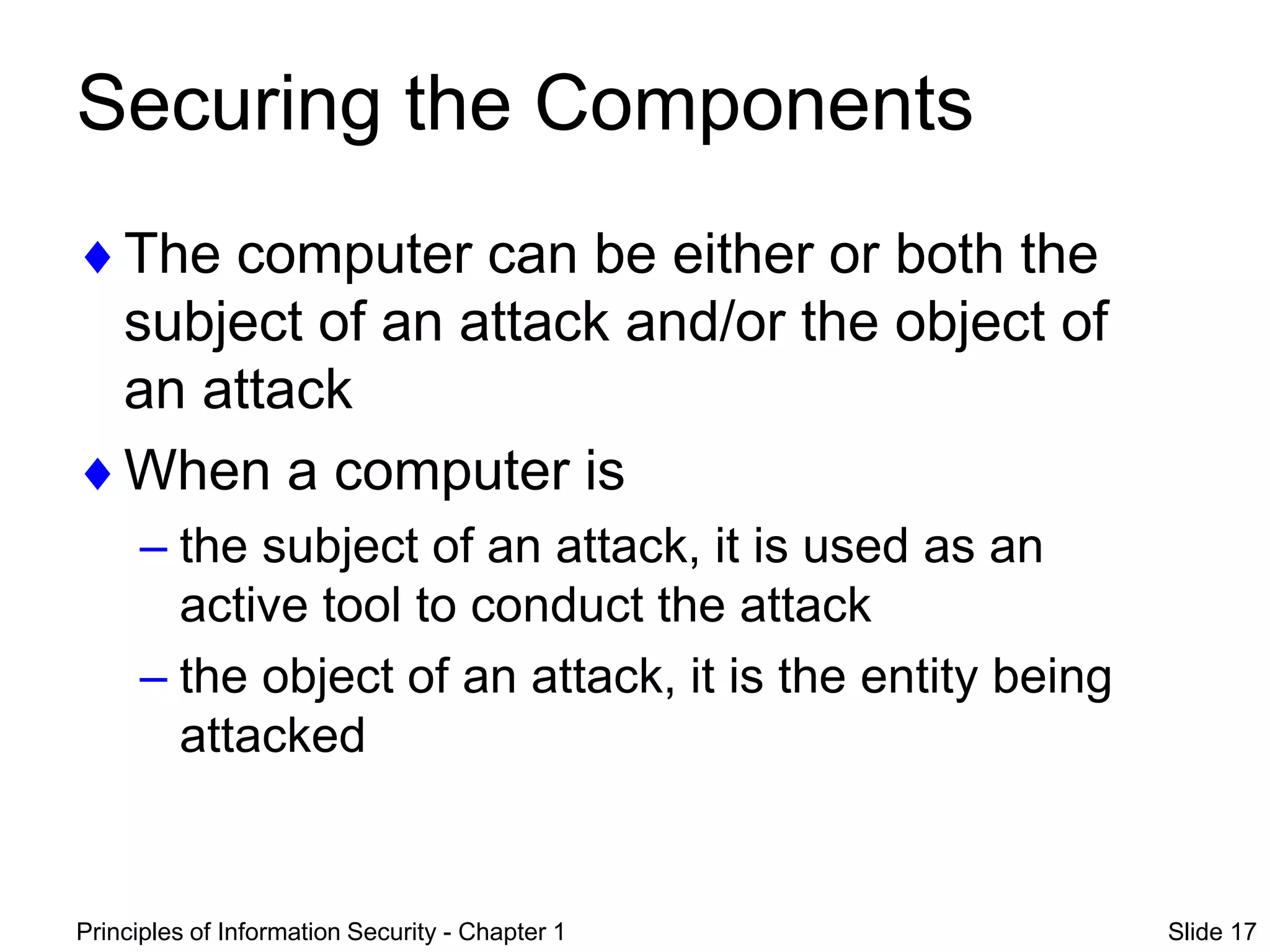 Securing the Components

♦ The computer can be either or both the subject of an attack and/or the object of an attack

♦ When a computer is

– the subject of an attack, it is used as an active tool to conduct the attack

– the object of an attack, it is the entity being attacked

Principles of Information Security - Chapter 1

Slide 17